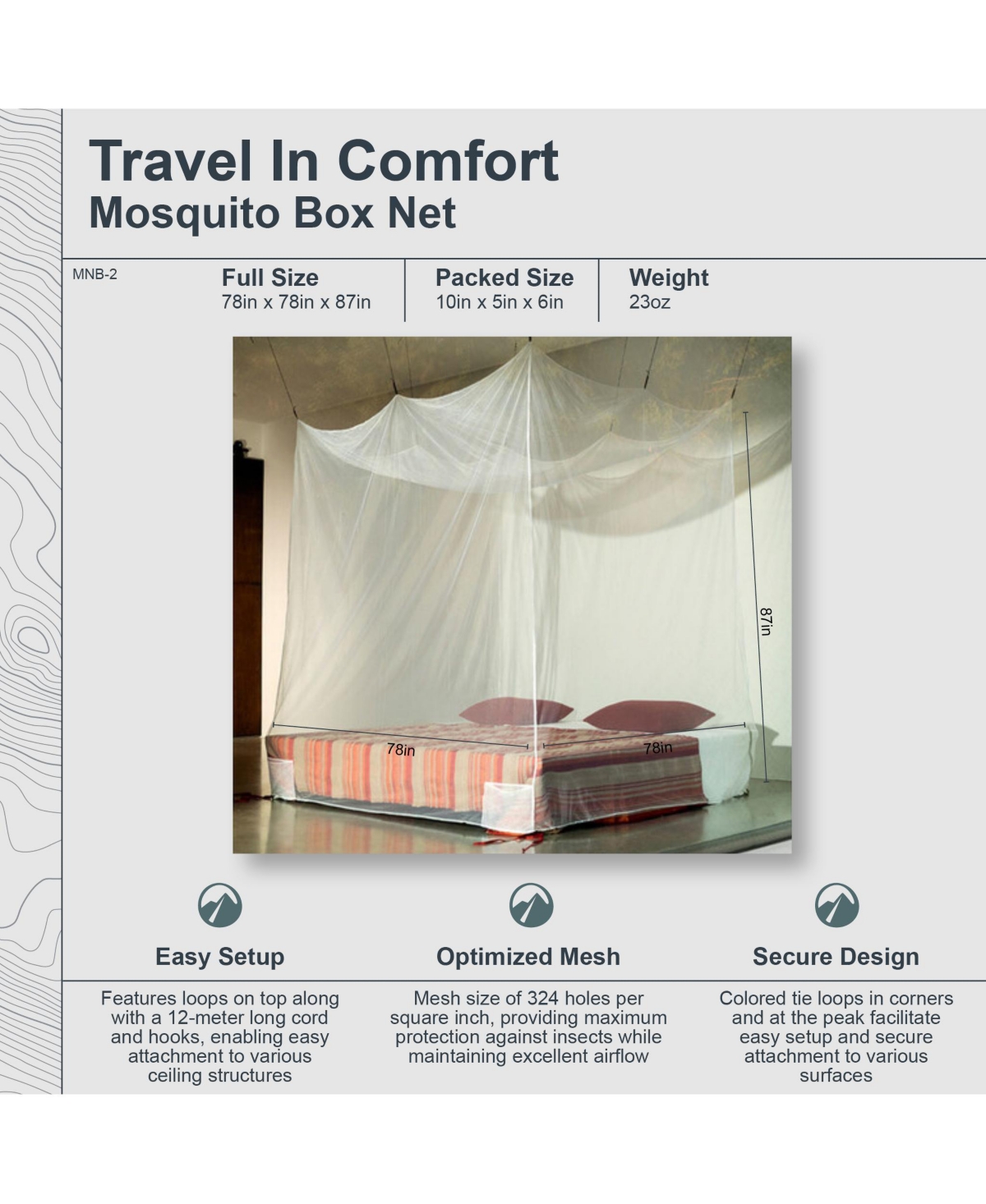 Travel In Comfort
Mosquito Box Net

MNB-2

Full Size
78in x 78in x 87in

Packed Size
10in x 5in x 6in

Weight
23oz

87in

78in

78in

Easy Setup

Features loops on top along with a 12-meter long cord and hooks, enabling easy attachment to various ceiling structures

Optimized Mesh

Mesh size of 324 holes per square inch, providing maximum protection against insects while maintaining excellent airflow

Secure Design

Colored tie loops in corners and at the peak facilitate easy setup and secure attachment to various surfaces